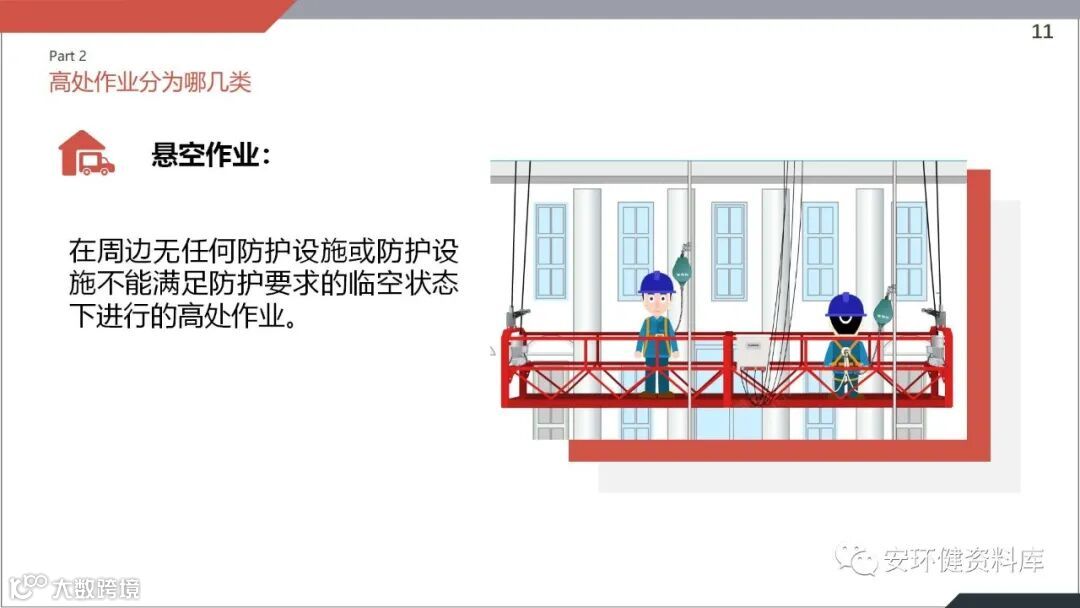 11

Part 2
高处作业分为哪几类

悬空作业：

在周边无任何防护设施或防护设施不能满足防护要求的临空状态下进行的高处作业。

安环健资料库

大数跨境